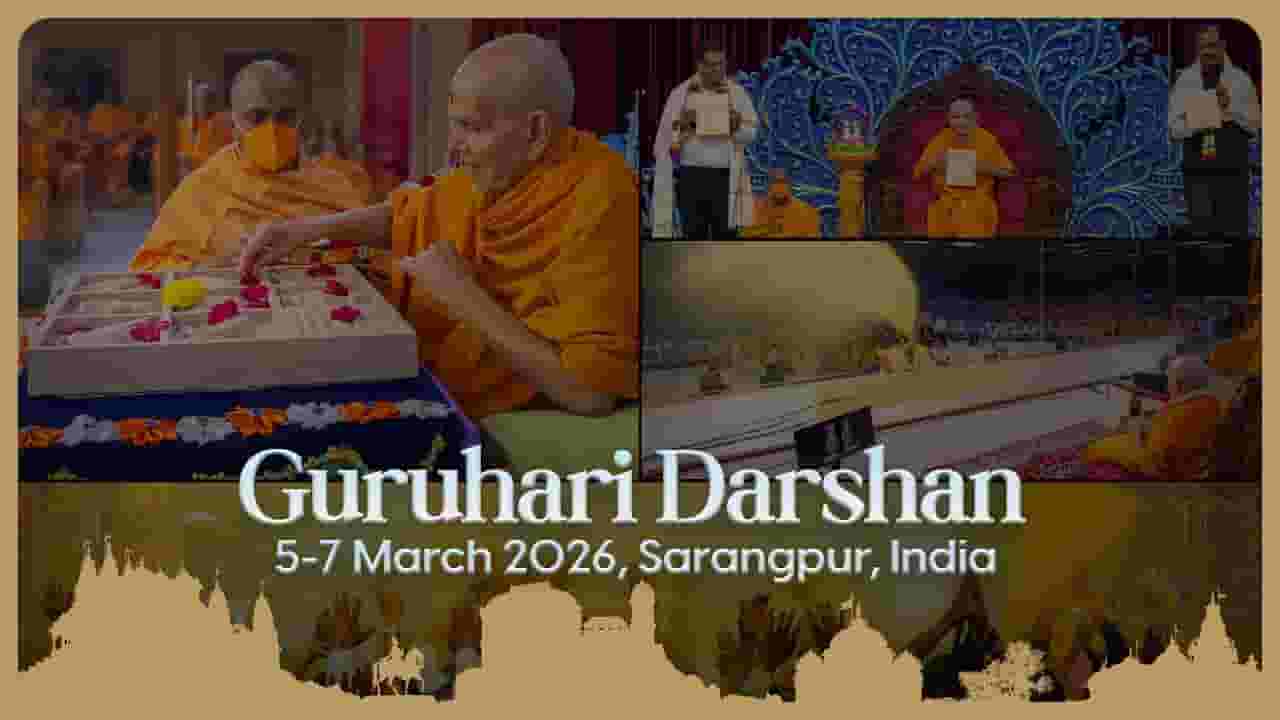 Guruhari Darshan
5-7 March 2026, Sarangpur, India